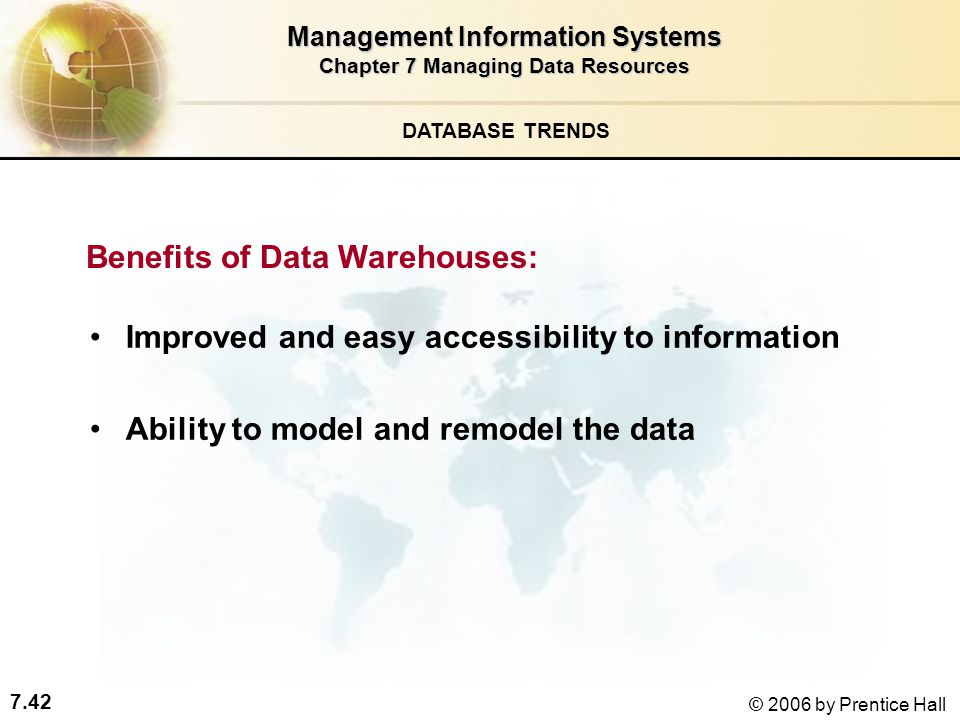 Management Information Systems
Chapter 7 Managing Data Resources

DATABASE TRENDS

Benefits of Data Warehouses:

• Improved and easy accessibility to information

• Ability to model and remodel the data

7.42

© 2006 by Prentice Hall